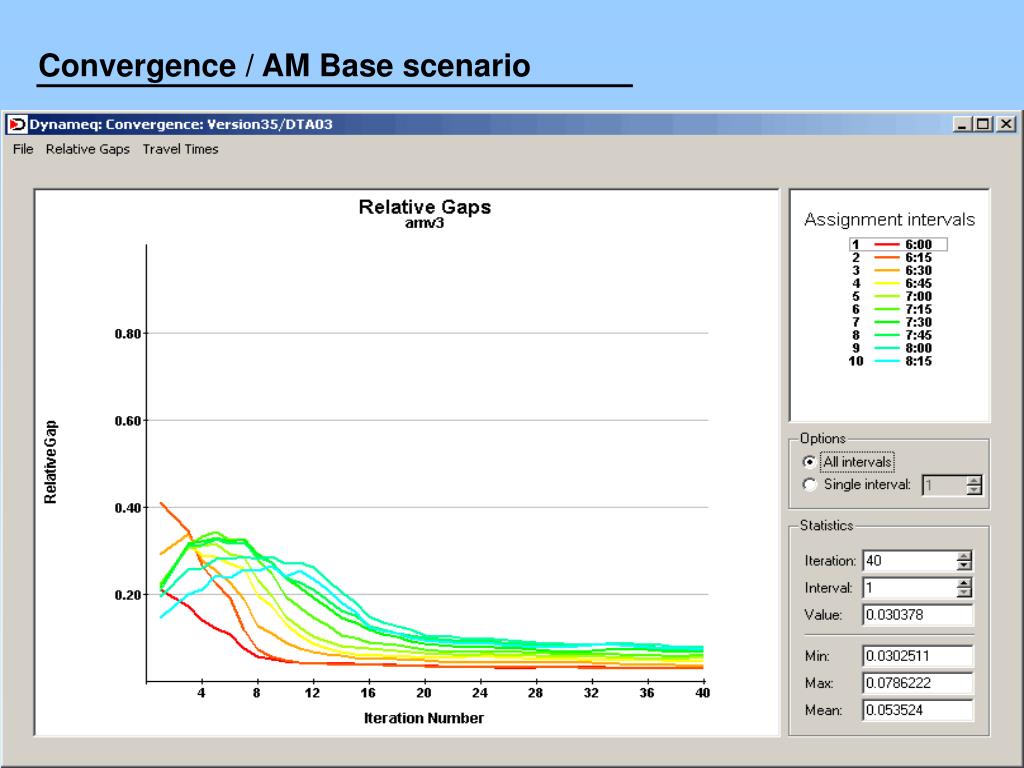 Convergence / AM Base scenario

Dynameq: Convergence: Version35/DTA03

File Relative Gaps Travel Times

Relative Gaps
amv3

RelativeGap

0.80
0.60
0.40
0.20

4 8 12 16 20 24 28 32 36 40

Iteration Number

Assignment intervals

1 6:00
2 6:15
3 6:30
4 6:45
5 7:00
6 7:15
7 7:30
8 7:45
9 8:00
10 8:15

Options
All intervals
Single interval: 1

Statistics
Iteration: 40
Interval: 1
Value: 0.030378
Min: 0.0302511
Max: 0.0786222
Mean: 0.053524